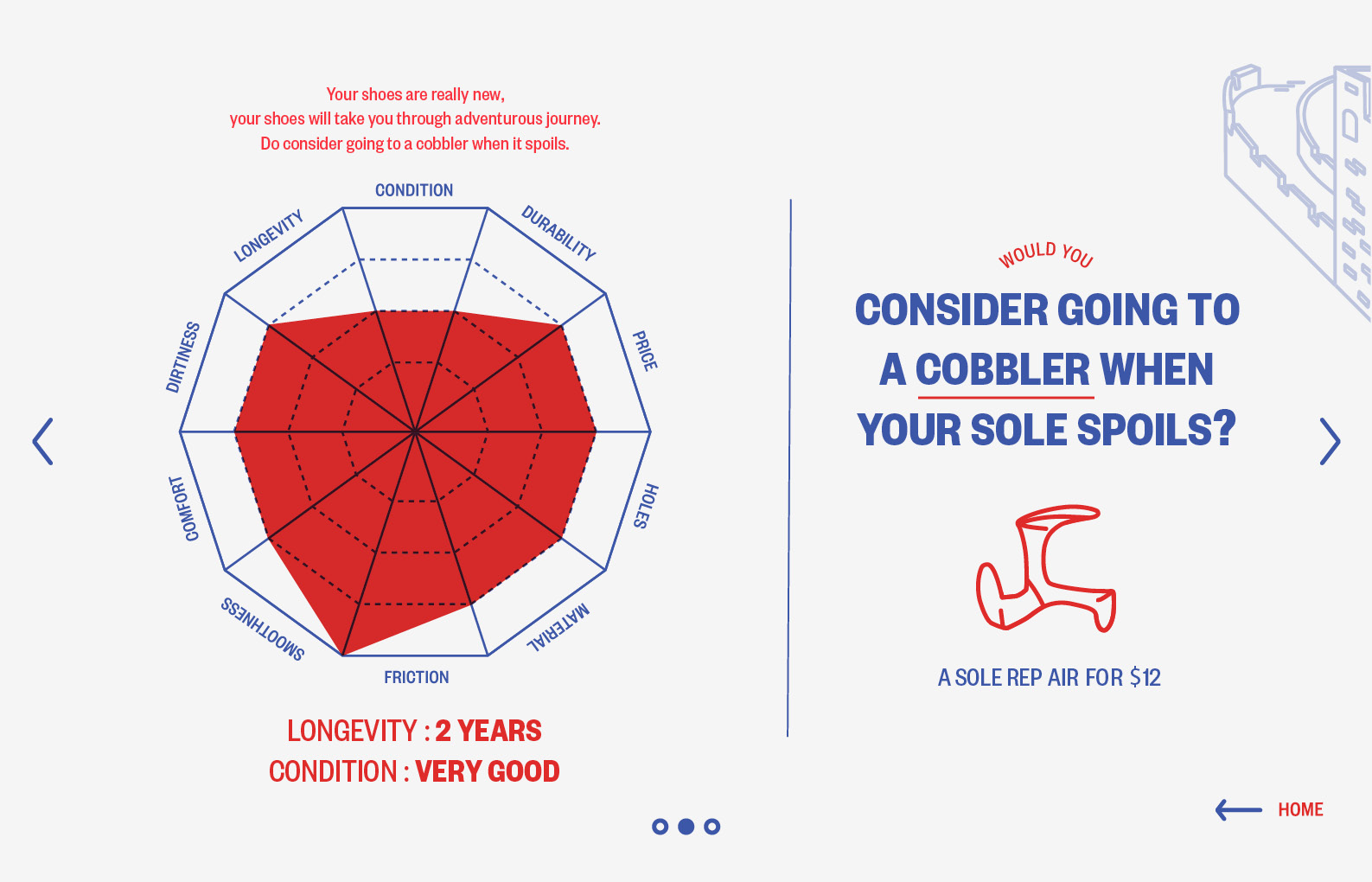 Your shoes are really new,
your shoes will take you through adventurous journey.
Do consider going to a cobbler when it spoils.

CONDITION
DURABILITY
PRICE
HOLES
MATERIAL
FRICTION
SMOOTHNESS
COMFORT
DIRTINESS
LONGEVITY

LONGEVITY : 2 YEARS
CONDITION : VERY GOOD

WOULD YOU
CONSIDER GOING TO A COBBLER WHEN YOUR SOLE SPOILS?

A SOLE REP AIR FOR $12

HOME